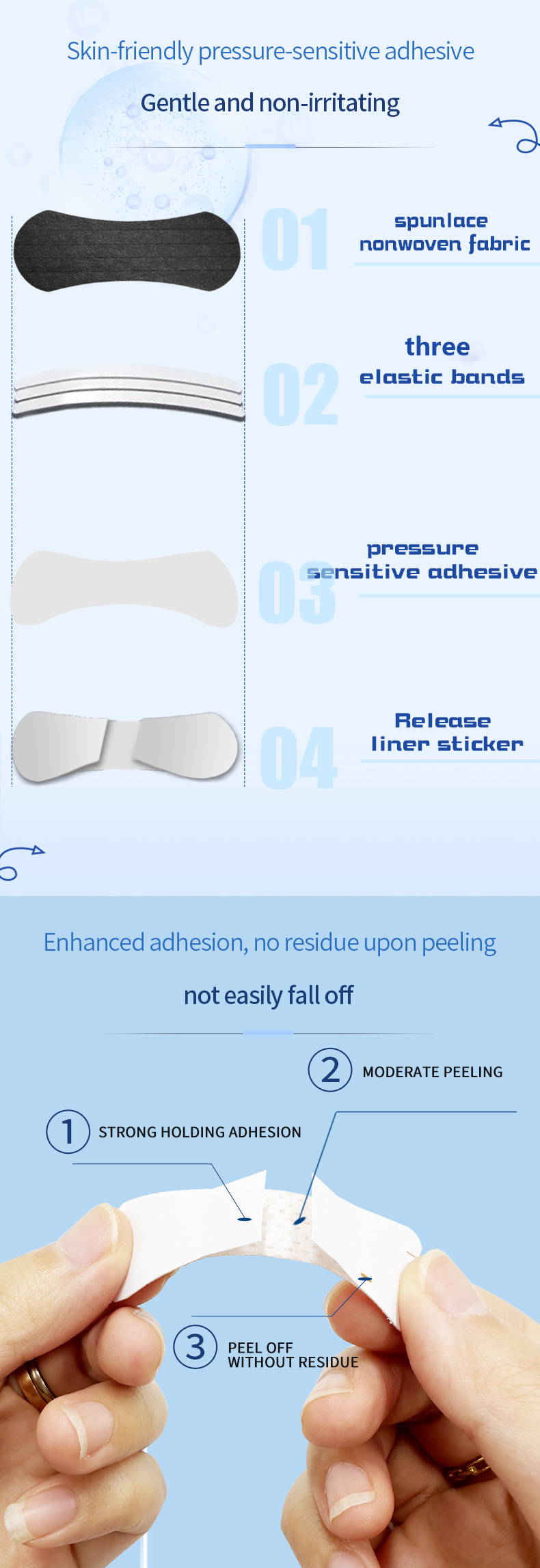 Skin-friendly pressure-sensitive adhesive

Gentle and non-irritating

01

spunlace nonwoven fabric

02

three elastic bands

03

pressure sensitive adhesive

04

Release liner sticker

Enhanced adhesion, no residue upon peeling

not easily fall off

2 MODERATE PEELING

1 STRONG HOLDING ADHESION

3 PEEL OFF WITHOUT RESIDUE